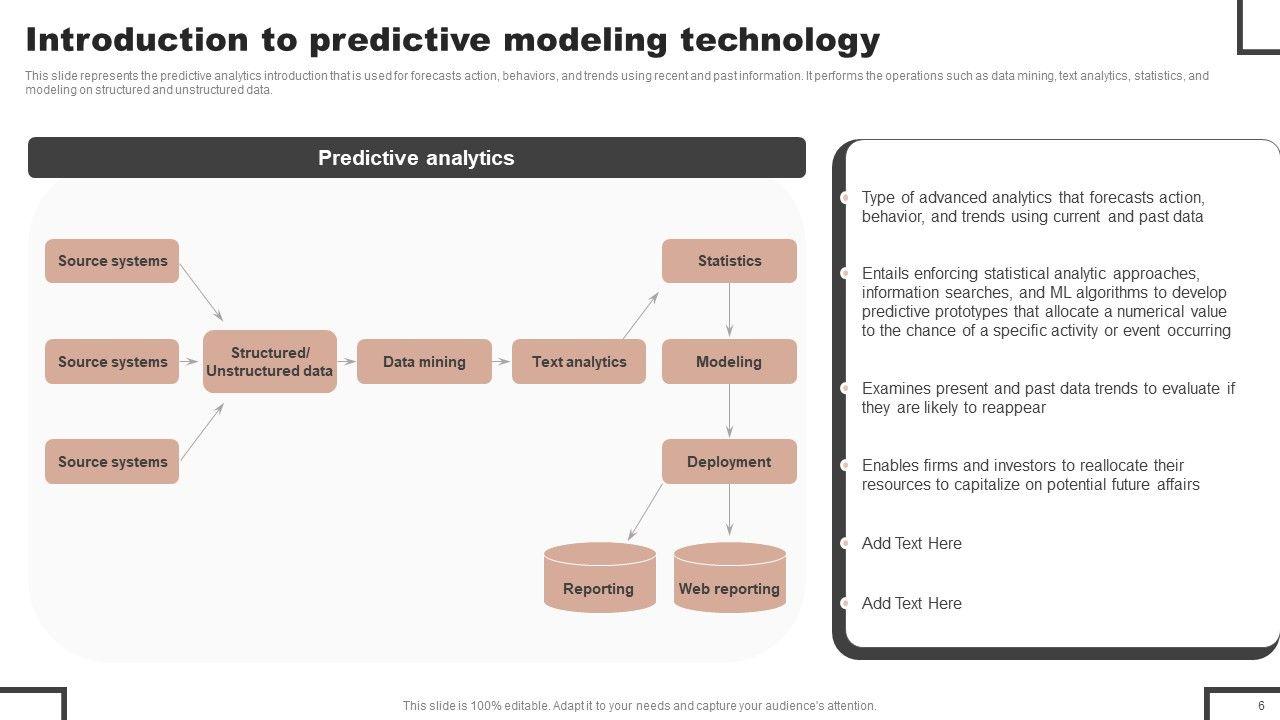 Introduction to predictive modeling technology

This slide represents the predictive analytics introduction that is used for forecasts action, behaviors, and trends using recent and past information. It performs the operations such as data mining, text analytics, statistics, and modeling on structured and unstructured data.

Predictive analytics

Source systems

Source systems

Source systems

Structured/ Unstructured data

Data mining

Text analytics

Statistics

Modeling

Deployment

Reporting

Web reporting

Type of advanced analytics that forecasts action, behavior, and trends using current and past data

Entails enforcing statistical analytic approaches, information searches, and ML algorithms to develop predictive prototypes that allocate a numerical value to the chance of a specific activity or event occurring

Examines present and past data trends to evaluate if they are likely to reappear

Enables firms and investors to reallocate their resources to capitalize on potential future affairs

Add Text Here

Add Text Here

This slide is 100% editable. Adapt it to your needs and capture your audience's attention.

6